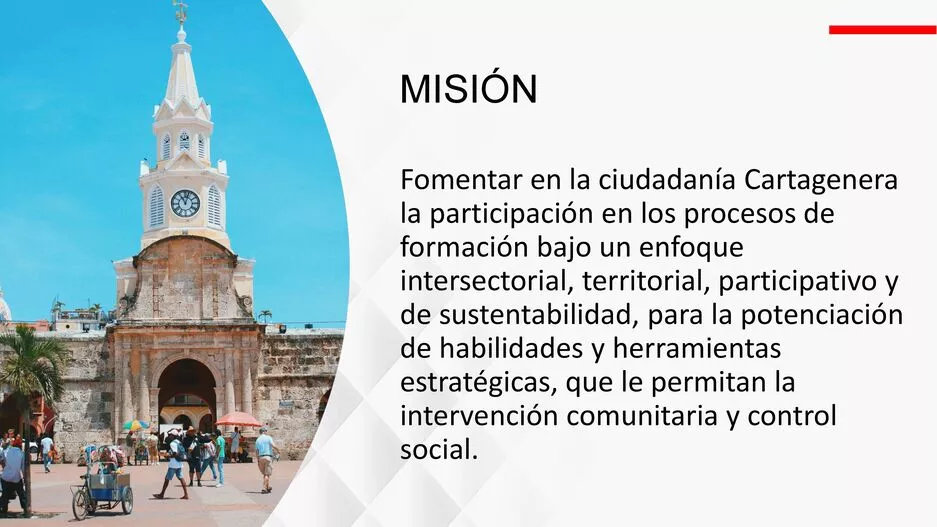 MISIÓN

Fomentar en la ciudadanía Cartagenera la participación en los procesos de formación bajo un enfoque intersectorial, territorial, participativo y de sustentabilidad, para la potenciación de habilidades y herramientas estratégicas, que le permitan la intervención comunitaria y control social.